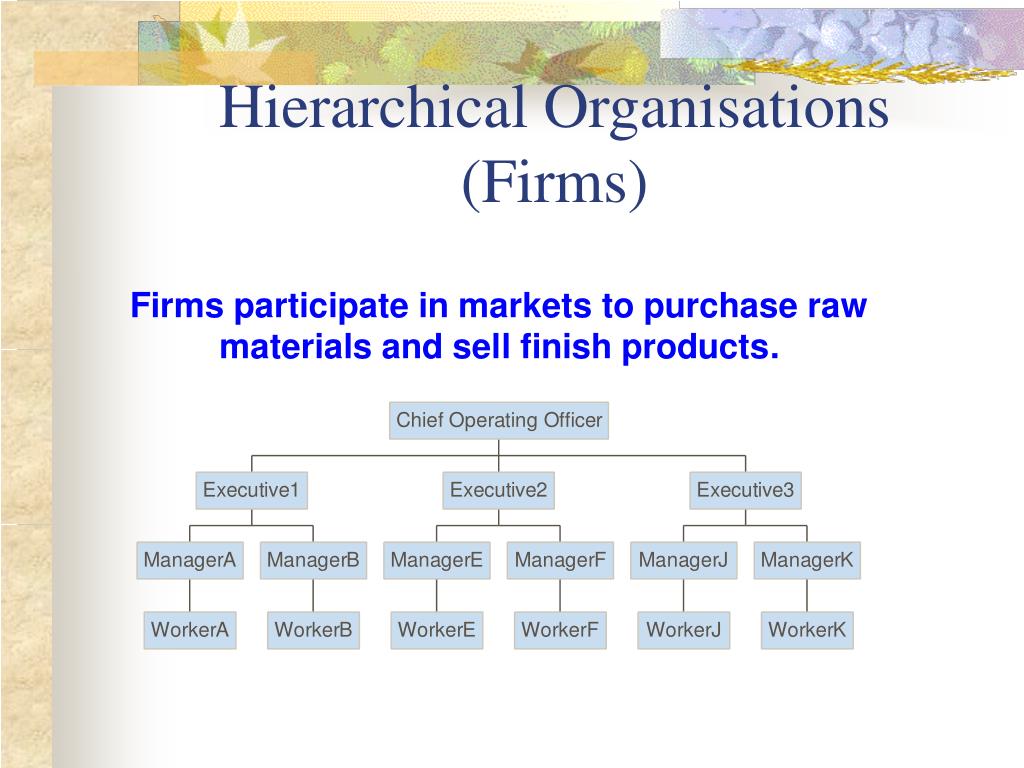 Hierarchical Organisations (Firms)

Firms participate in markets to purchase raw materials and sell finish products.

Chief Operating Officer

Executive1

Executive2

Executive3

ManagerA

ManagerB

ManagerE

ManagerF

ManagerJ

ManagerK

WorkerA

WorkerB

WorkerE

WorkerF

WorkerJ

WorkerK